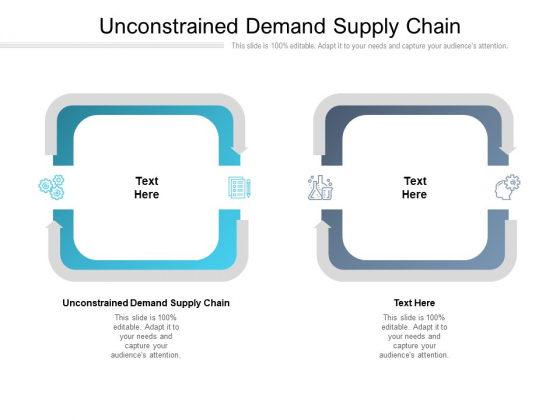 Unconstrained Demand Supply Chain

This slide is 100% editable. Adapt it to your needs and capture your audience's attention.

Text Here

Text Here

Unconstrained Demand Supply Chain

This slide is 100% editable. Adapt it to your needs and capture your audience's attention.

Text Here

This slide is 100% editable. Adapt it to your needs and capture your audience's attention.